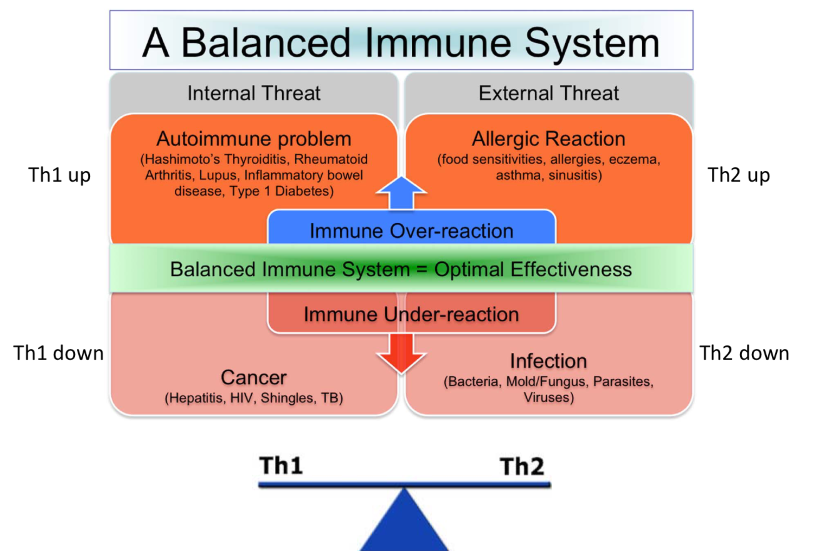 A Balanced Immune System

Internal Threat

External Threat

Th1 up

Autoimmune problem
(Hashimoto's Thyroiditis, Rheumatoid Arthritis, Lupus, Inflammatory bowel disease, Type 1 Diabetes)

Allergic Reaction
(food sensitivities, allergies, eczema, asthma, sinusitis)

Th2 up

Immune Over-reaction

Balanced Immune System = Optimal Effectiveness

Immune Under-reaction

Th1 down

Cancer
(Hepatitis, HIV, Shingles, TB)

Infection
(Bacteria, Mold/Fungus, Parasites, Viruses)

Th2 down

Th1

Th2